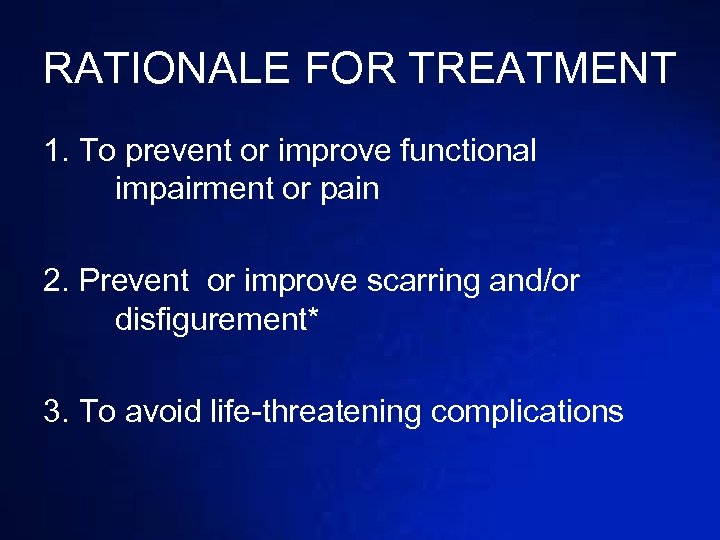 RATIONALE FOR TREATMENT

1. To prevent or improve functional impairment or pain

2. Prevent  or improve scarring and/or disfigurement*

3. To avoid life-threatening complications